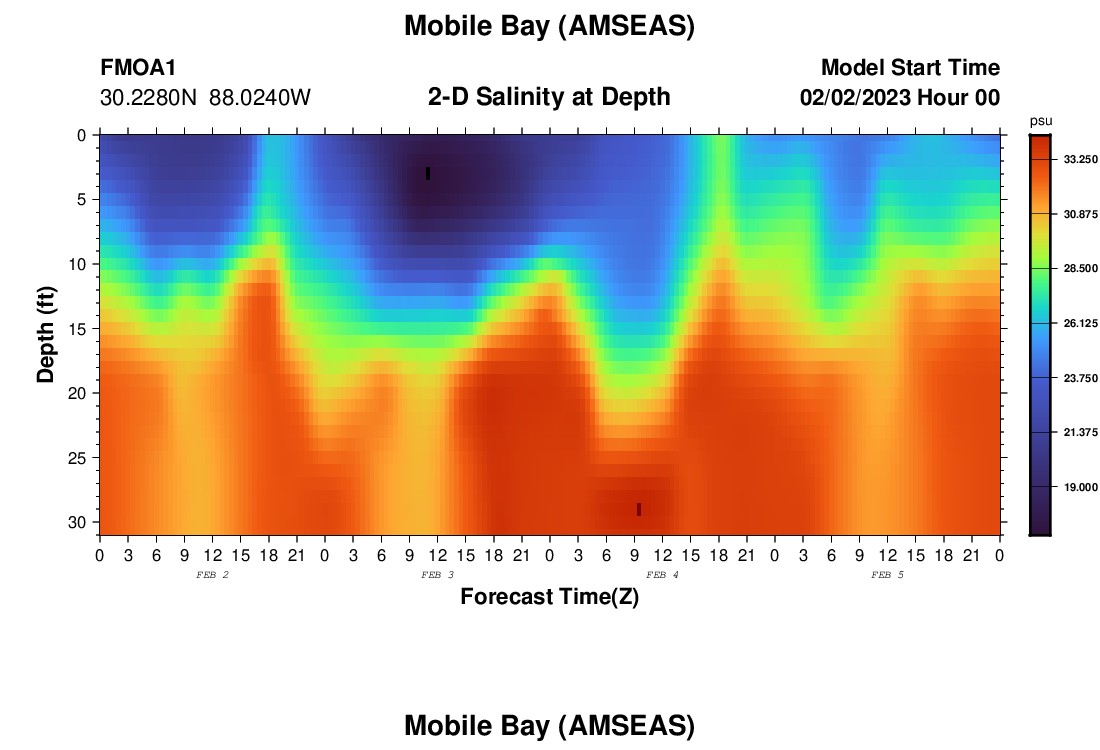 Mobile Bay (AMSEAS)

FMOA1
30.2280N 88.0240W

2-D Salinity at Depth

Model Start Time
02/02/2023 Hour 00

psu
33.250
30.875
28.500
26.125
23.750
21.375
19.000

Depth (ft)
0
5
10
15
20
25
30

0 3 6 9 12 15 18 21 0 3 6 9 12 15 18 21 0 3 6 9 12 15 18 21 0 3 6 9 12 15 18 21 0
FEB 2
FEB 3
FEB 4
FEB 5

Forecast Time(Z)

Mobile Bay (AMSEAS)